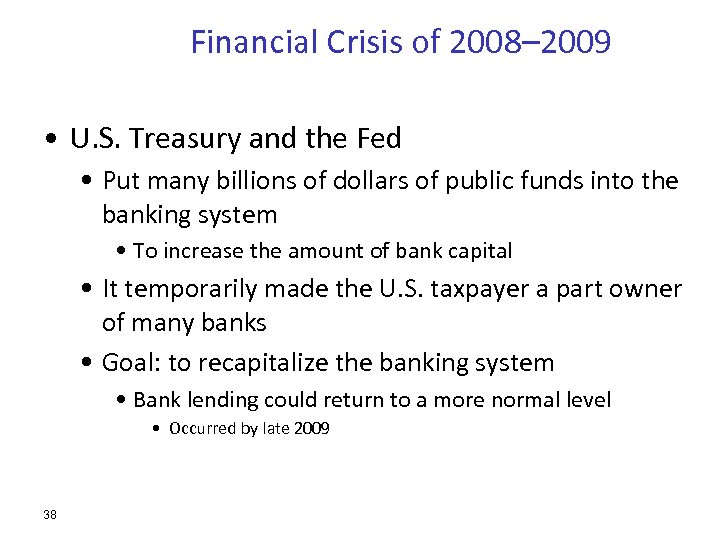 Financial Crisis of 2008–2009

• U.S. Treasury and the Fed
  • Put many billions of dollars of public funds into the banking system
    • To increase the amount of bank capital
  • It temporarily made the U.S. taxpayer a part owner of many banks
  • Goal: to recapitalize the banking system
    • Bank lending could return to a more normal level
      • Occurred by late 2009

38